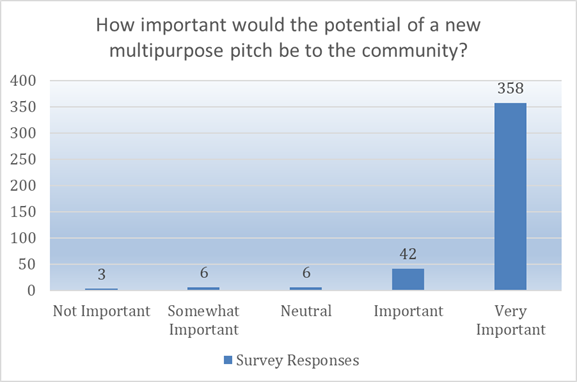 How important would the potential of a new multipurpose pitch be to the community?

400
350
300
250
200
150
100
50
0

3
6
6
42
358

Not Important
Somewhat Important
Neutral
Important
Very Important

Survey Responses